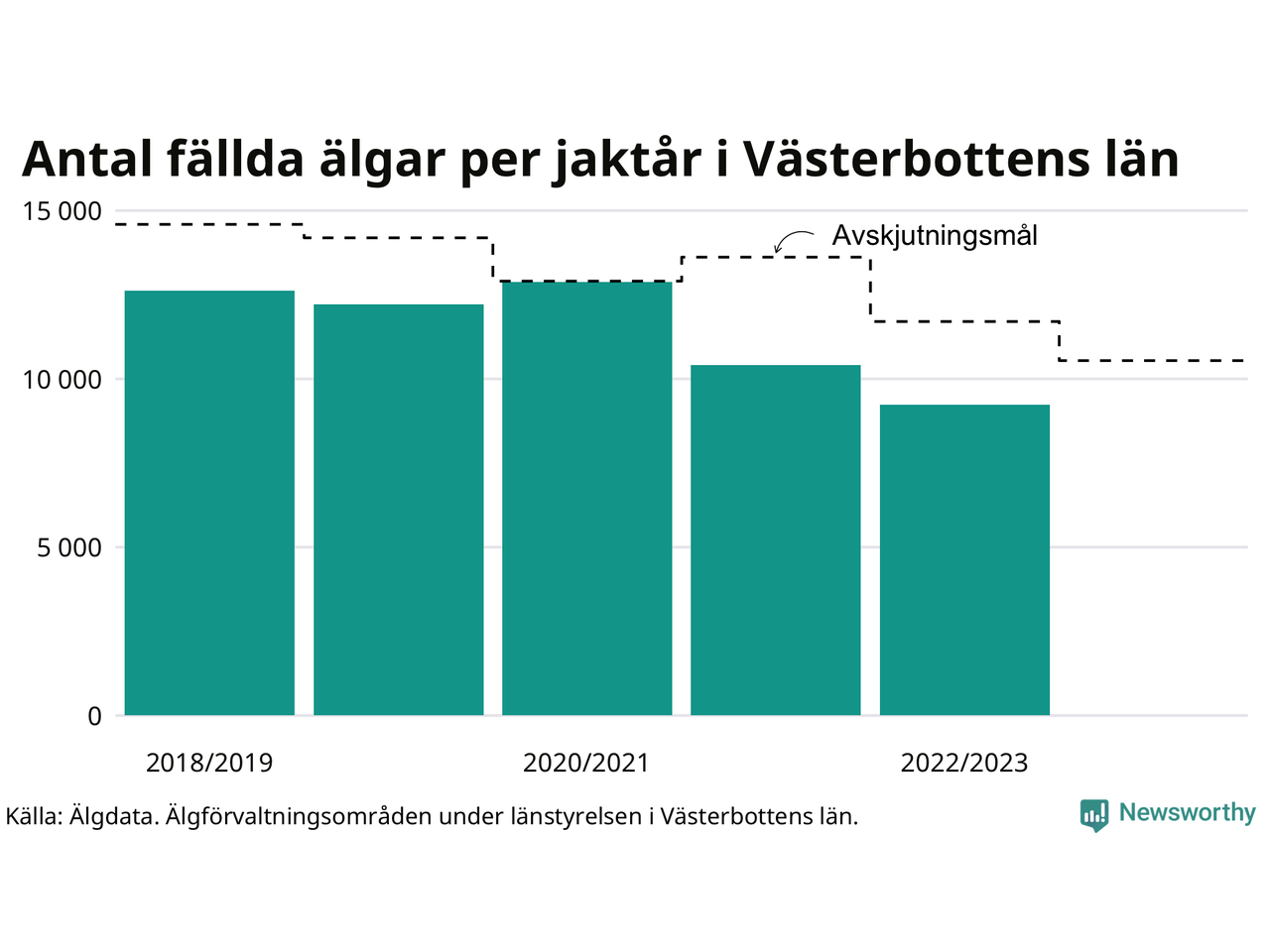 Antal fällda älgar per jaktår i Västerbottens län

15 000
10 000
5 000
0

Avskjutningsmål

2018/2019
2020/2021
2022/2023

Källa: Älgdata. Älgförvaltningsområden under länstyrelsen i Västerbottens län.

Newsworthy